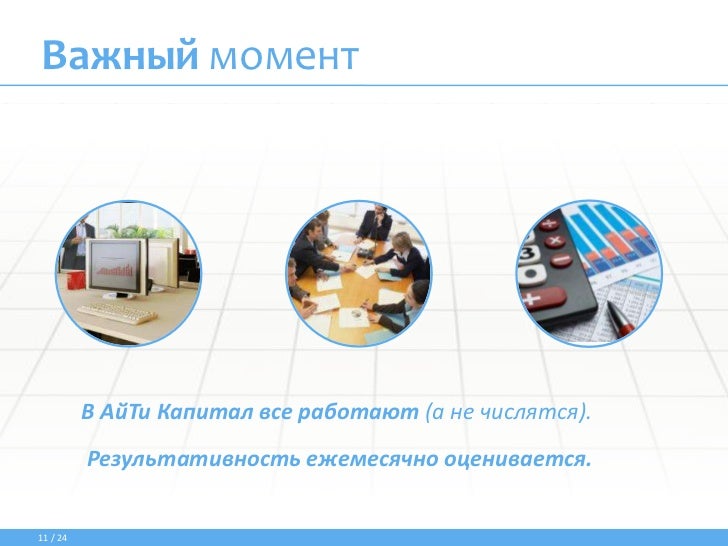 Важный момент

В АйТи Капитал все работают (а не числятся).

Результативность ежемесячно оценивается.

11 / 24